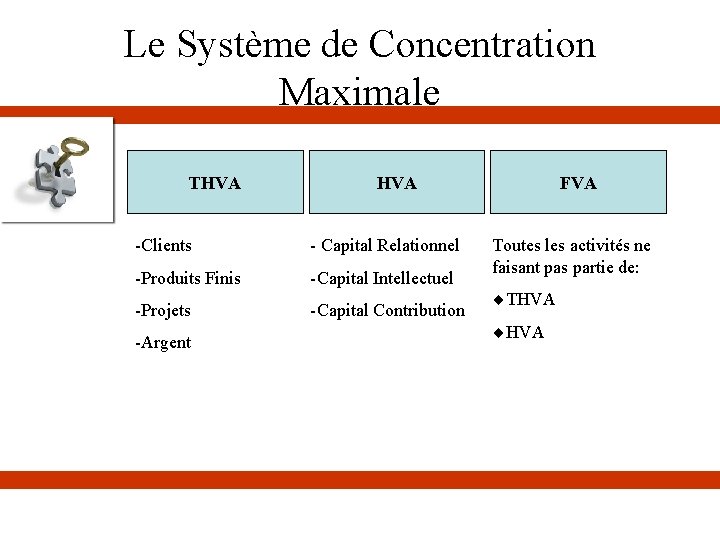 Le Système de Concentration Maximale

THVA

-Clients

-Produits Finis

-Projets

-Argent

HVA

- Capital Relationnel

-Capital Intellectuel

-Capital Contribution

FVA

Toutes les activités ne faisant pas partie de:

◆THVA

◆HVA